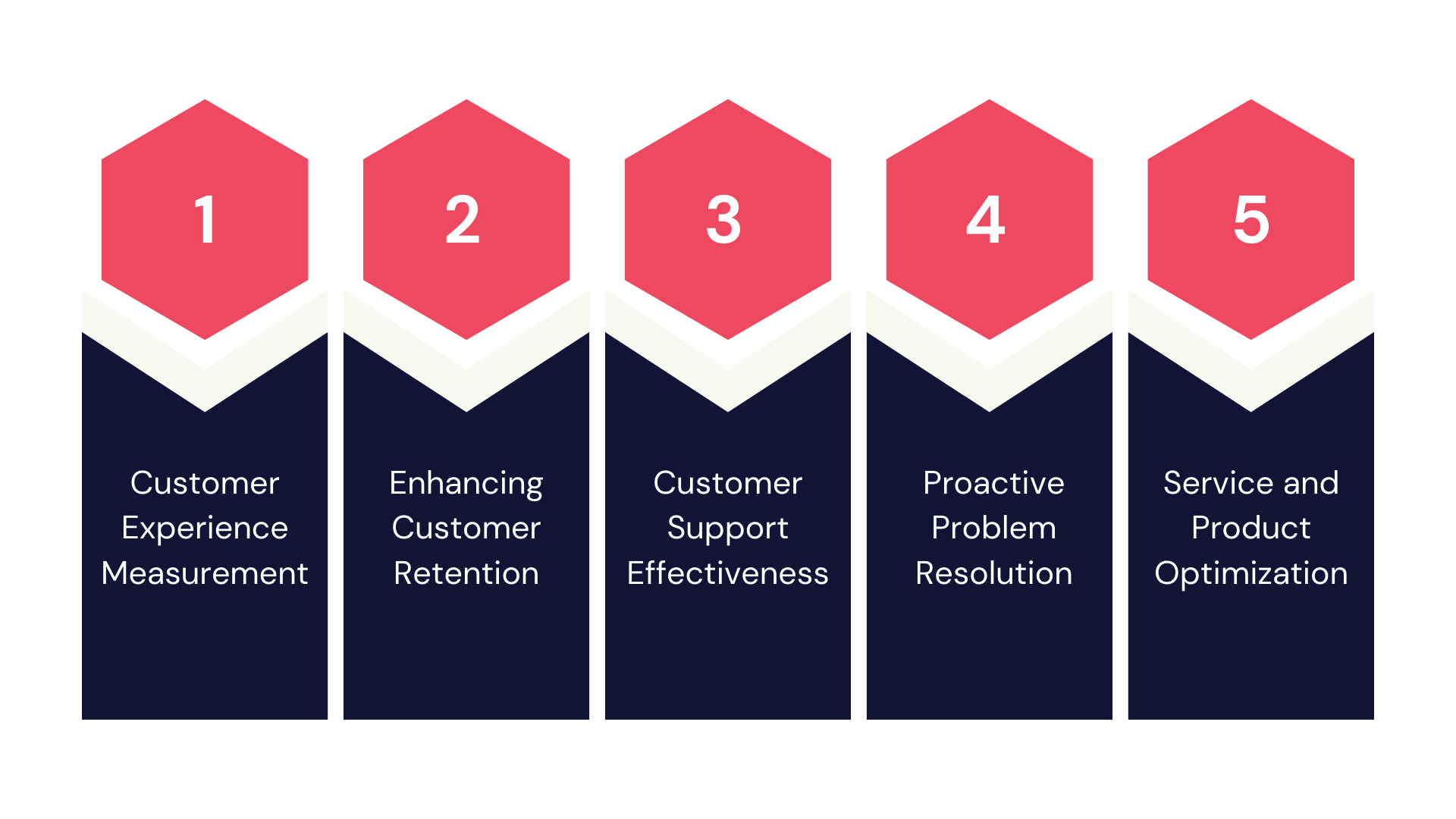 1

Customer Experience Measurement

2

Enhancing Customer Retention

3

Customer Support Effectiveness

4

Proactive Problem Resolution

5

Service and Product Optimization